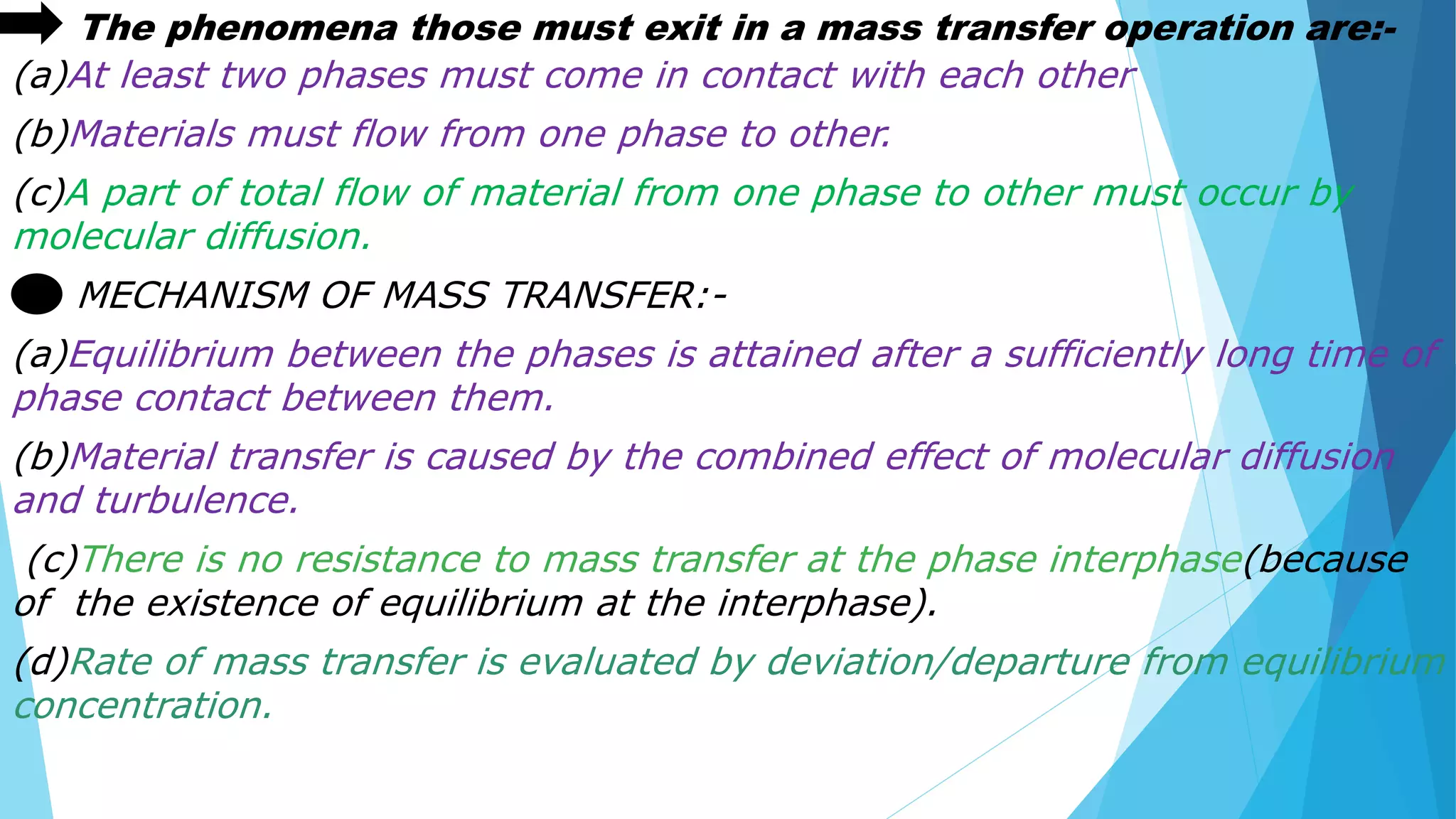 The phenomena those must exit in a mass transfer operation are:-

(a)At least two phases must come in contact with each other

(b)Materials must flow from one phase to other.

(c)A part of total flow of material from one phase to other must occur by molecular diffusion.

MECHANISM OF MASS TRANSFER:-

(a)Equilibrium between the phases is attained after a sufficiently long time of phase contact between them.

(b)Material transfer is caused by the combined effect of molecular diffusion and turbulence.

(c)There is no resistance to mass transfer at the phase interphase(because of the existence of equilibrium at the interphase).

(d)Rate of mass transfer is evaluated by deviation/departure from equilibrium concentration.